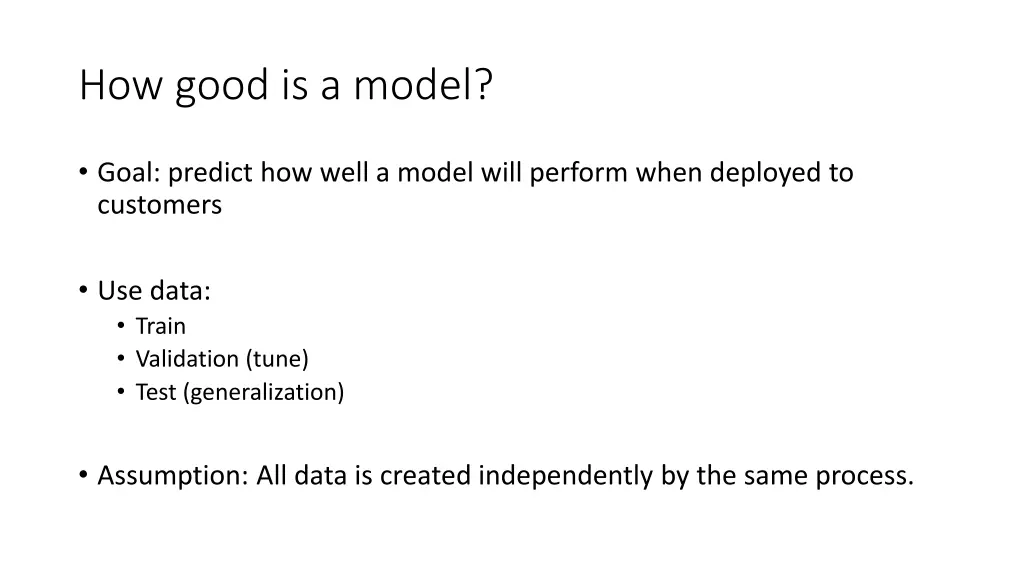 How good is a model?

• Goal: predict how well a model will perform when deployed to customers

• Use data:
  • Train
  • Validation (tune)
  • Test (generalization)

• Assumption: All data is created independently by the same process.